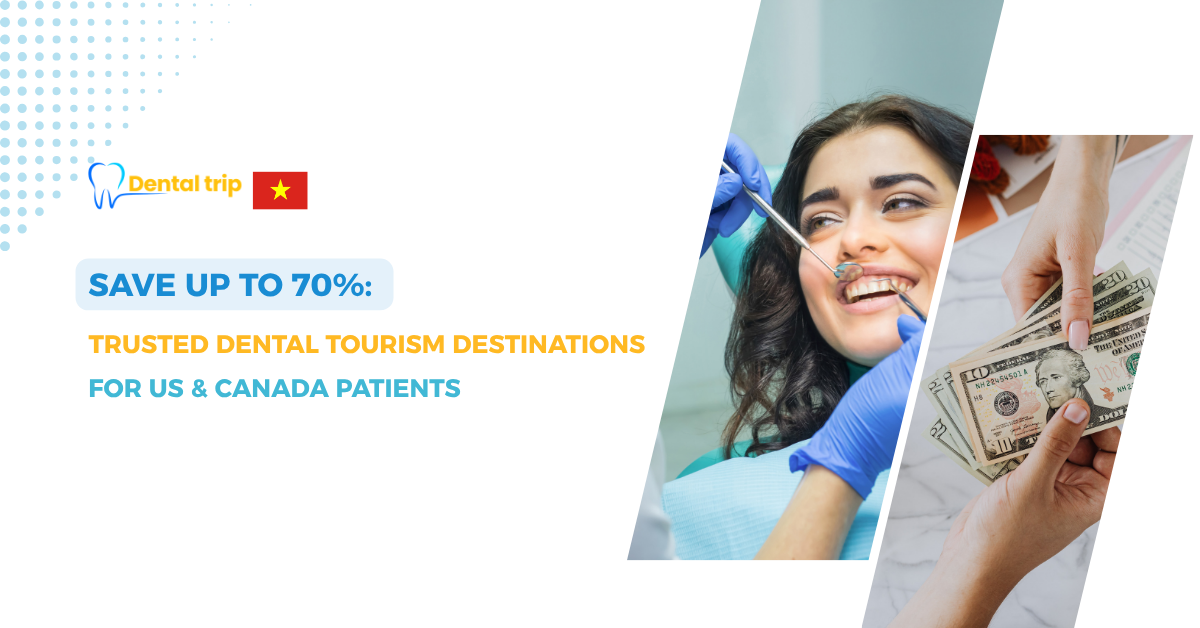 Dental trip

SAVE UP TO 70%:

TRUSTED DENTAL TOURISM DESTINATIONS

FOR US & CANADA PATIENTS